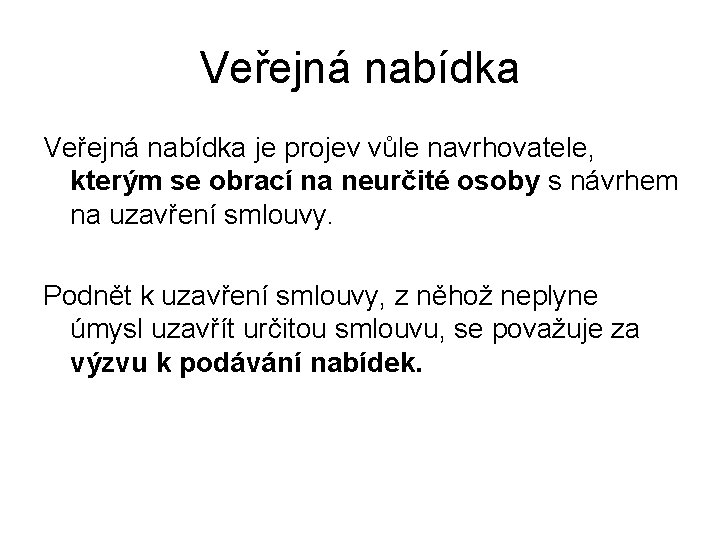 Veřejná nabídka

Veřejná nabídka je projev vůle navrhovatele, kterým se obrací na neurčité osoby s návrhem na uzavření smlouvy.

Podnět k uzavření smlouvy, z něhož neplyne úmysl uzavřít určitou smlouvu, se považuje za výzvu k podávání nabídek.